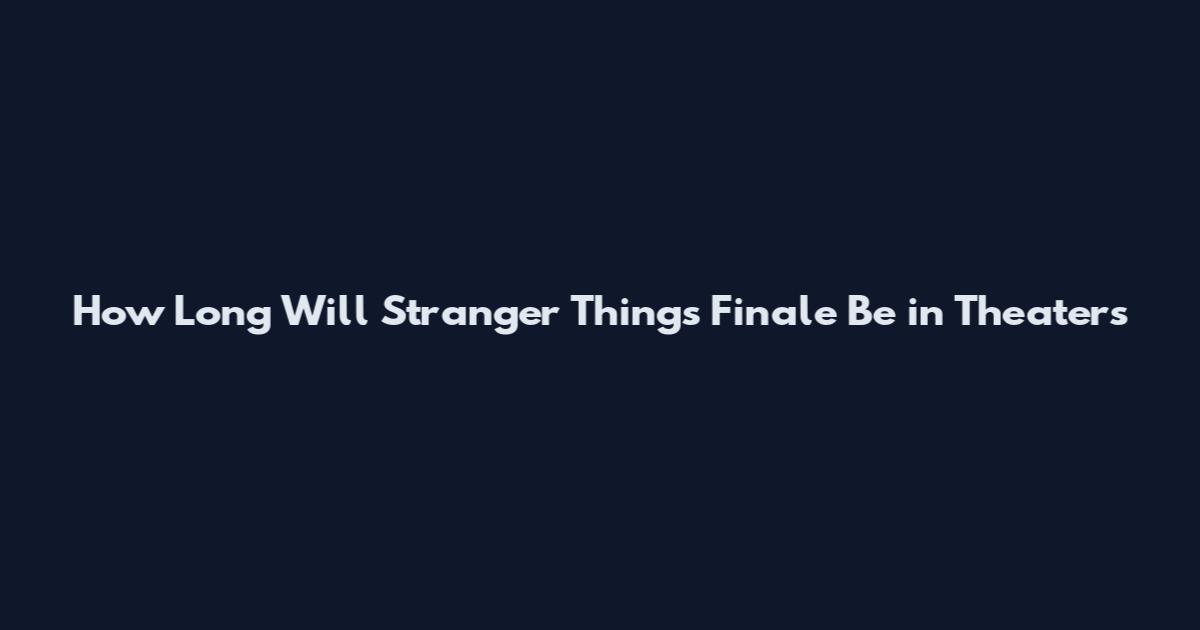 How Long Will Stranger Things Finale Be in Theaters